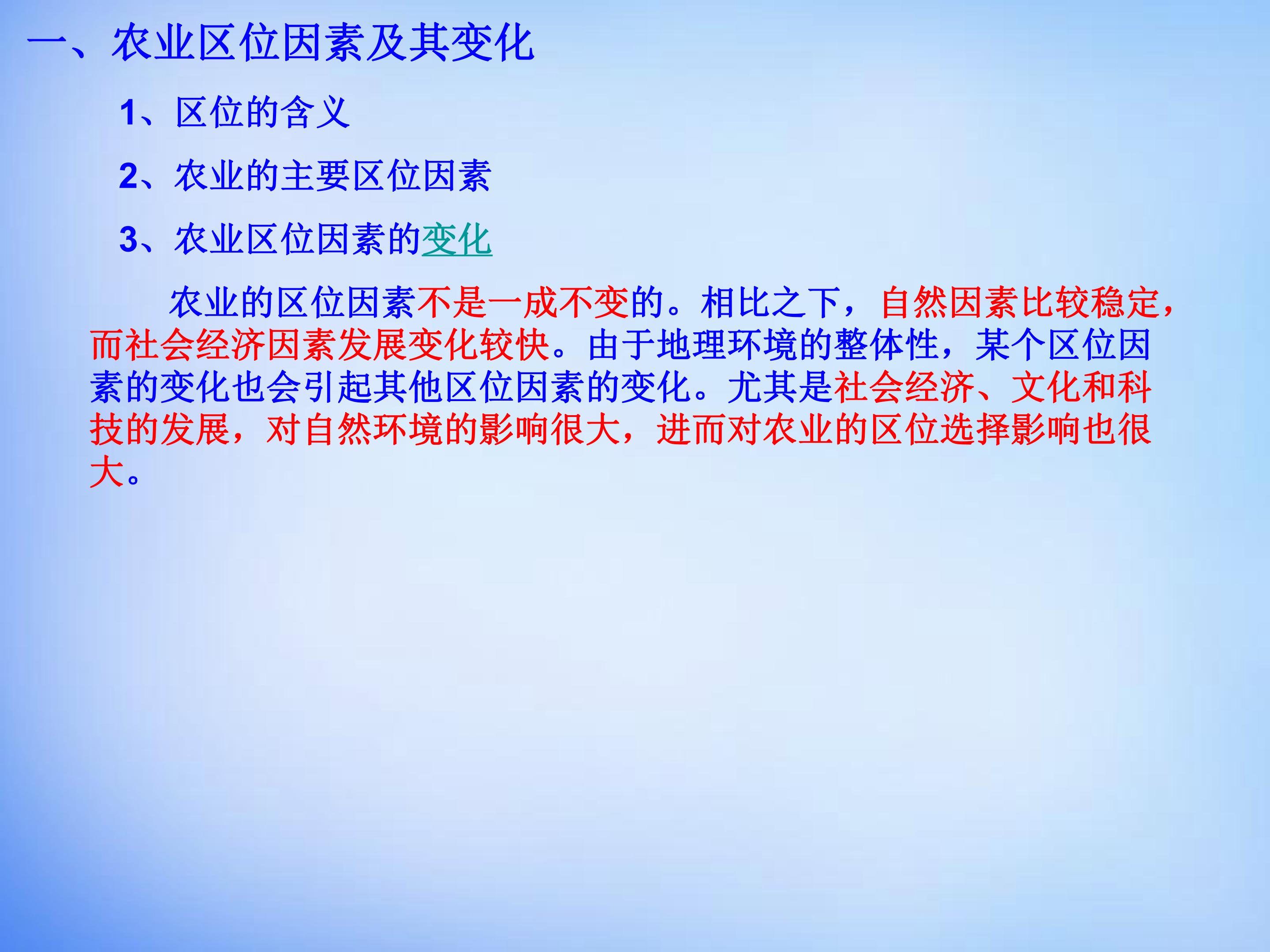 一、农业区位因素及其变化

1、区位的含义

2、农业的主要区位因素

3、农业区位因素的变化

农业的区位因素不是一成不变的。相比之下，自然因素比较稳定，而社会经济因素发展变化较快。由于地理环境的整体性，某个区位因素的变化也会引起其他区位因素的变化。尤其是社会经济、文化和科技的发展，对自然环境的影响很大，进而对农业的区位选择影响也很大。